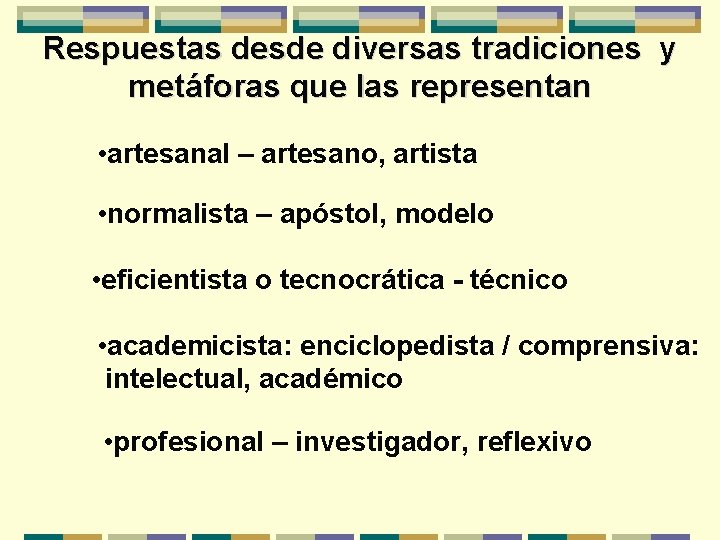 Respuestas desde diversas tradiciones y metáforas que las representan

•artesanal – artesano, artista

•normalista – apóstol, modelo

•eficientista o tecnocrática - técnico

•academicista: enciclopedista / comprensiva: intelectual, académico

•profesional – investigador, reflexivo